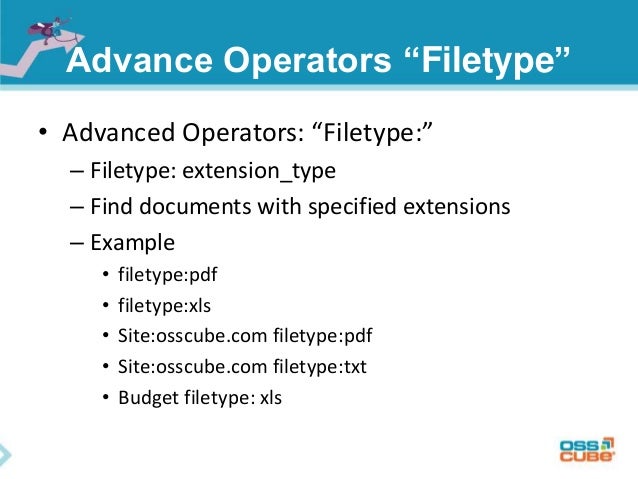 Advance Operators “Filetype”

• Advanced Operators: “Filetype:”
– Filetype: extension_type
– Find documents with specified extensions
– Example
• filetype:pdf
• filetype:xls
• Site:osscube.com filetype:pdf
• Site:osscube.com filetype:txt
• Budget filetype: xls

OSS CUBE